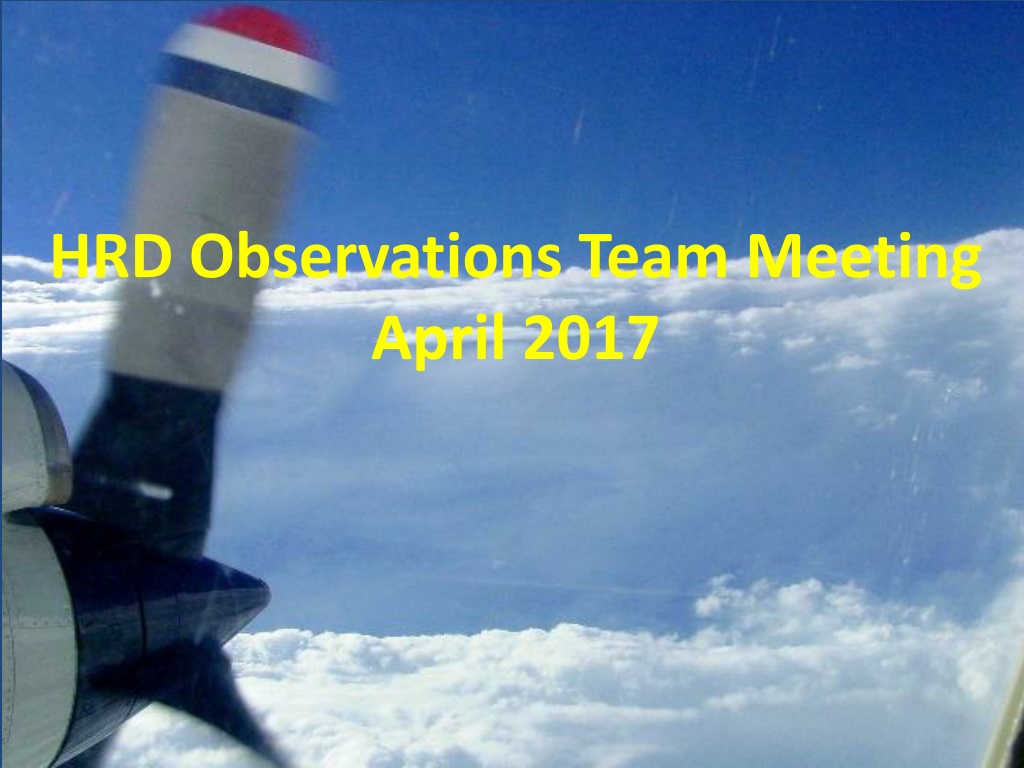 HRD Observations Team Meeting
April 2017